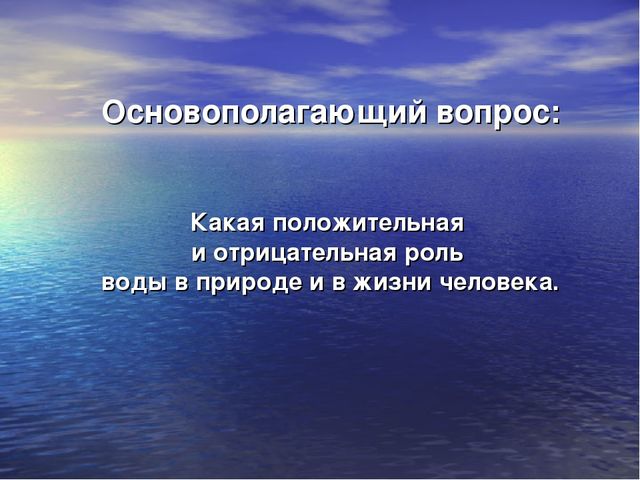 Основополагающий вопрос:

Какая положительная
и отрицательная роль
воды в природе и в жизни человека.